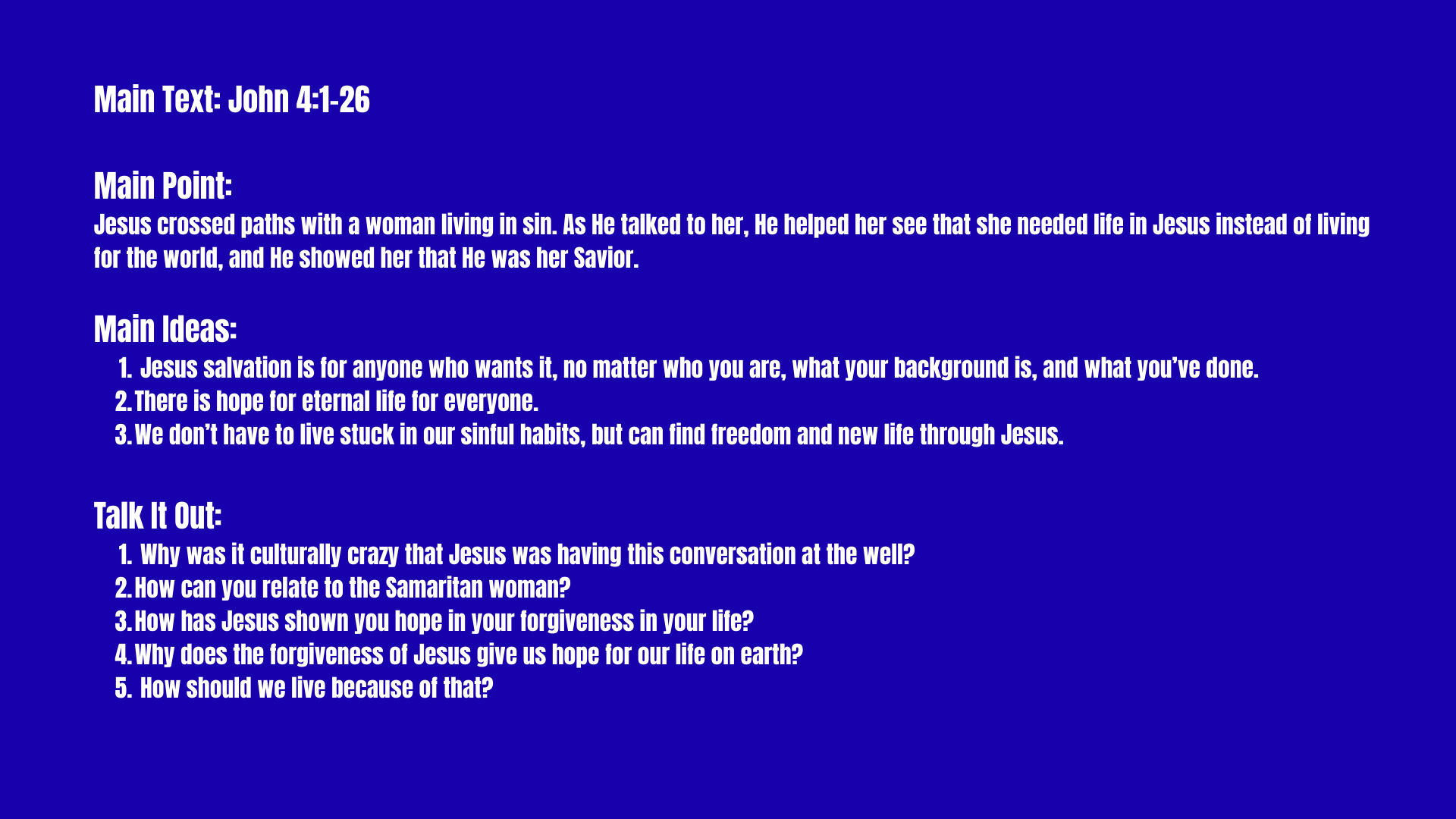 Main Text: John 4:1-26

Main Point:
Jesus crossed paths with a woman living in sin. As He talked to her, He helped her see that she needed life in Jesus instead of living for the world, and He showed her that He was her Savior.

Main Ideas:
1. Jesus salvation is for anyone who wants it, no matter who you are, what your background is, and what you've done.
2. There is hope for eternal life for everyone.
3. We don't have to live stuck in our sinful habits, but can find freedom and new life through Jesus.

Talk It Out:
1. Why was it culturally crazy that Jesus was having this conversation at the well?
2. How can you relate to the Samaritan woman?
3. How has Jesus shown you hope in your forgiveness in your life?
4. Why does the forgiveness of Jesus give us hope for our life on earth?
5. How should we live because of that?